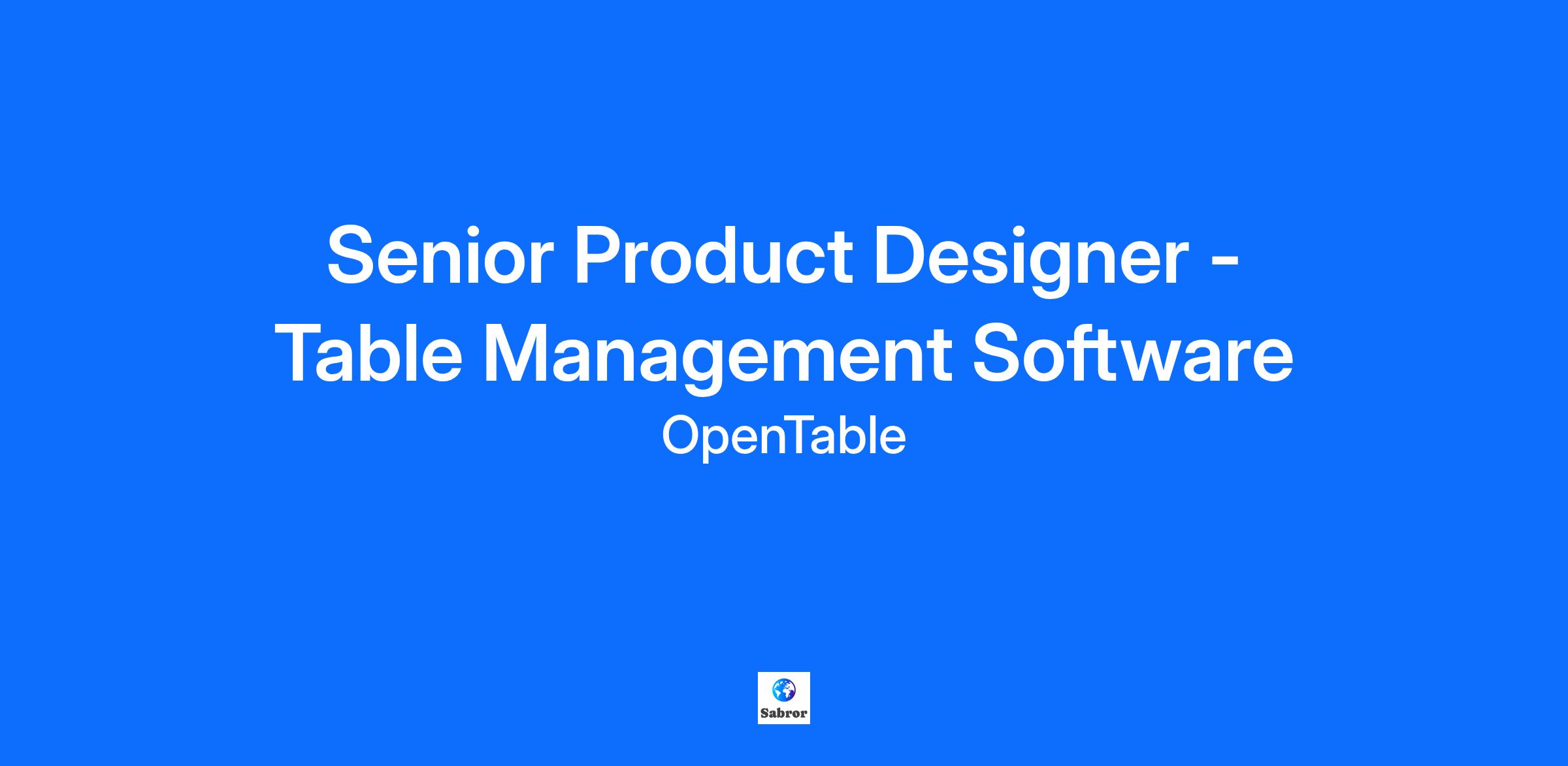 Senior Product Designer - Table Management Software

OpenTable

Sabror